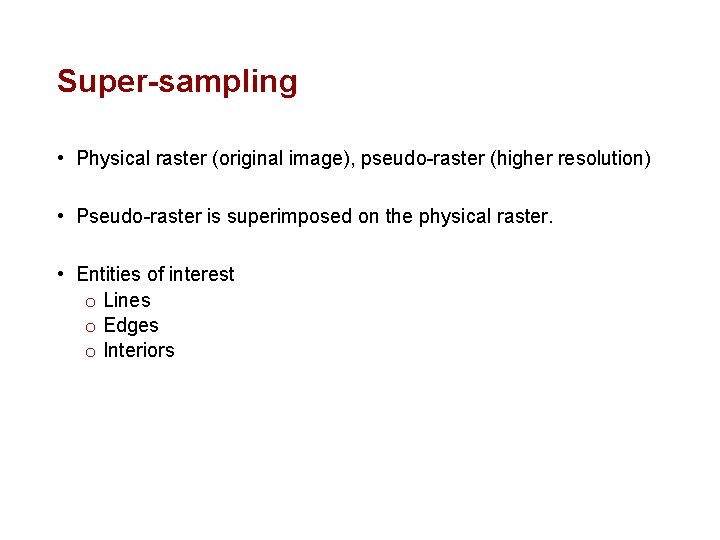 Super-sampling

• Physical raster (original image), pseudo-raster (higher resolution)

• Pseudo-raster is superimposed on the physical raster.

• Entities of interest
  o Lines
  o Edges
  o Interiors